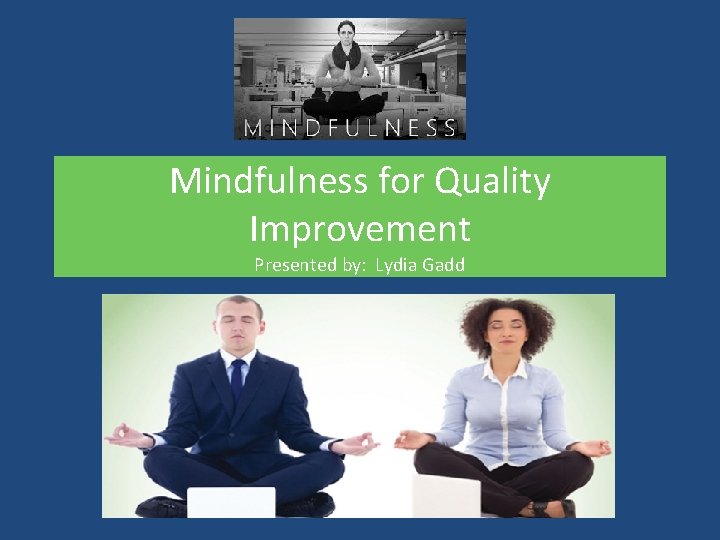 MINDFULNESS

Mindfulness for Quality Improvement

Presented by: Lydia Gadd